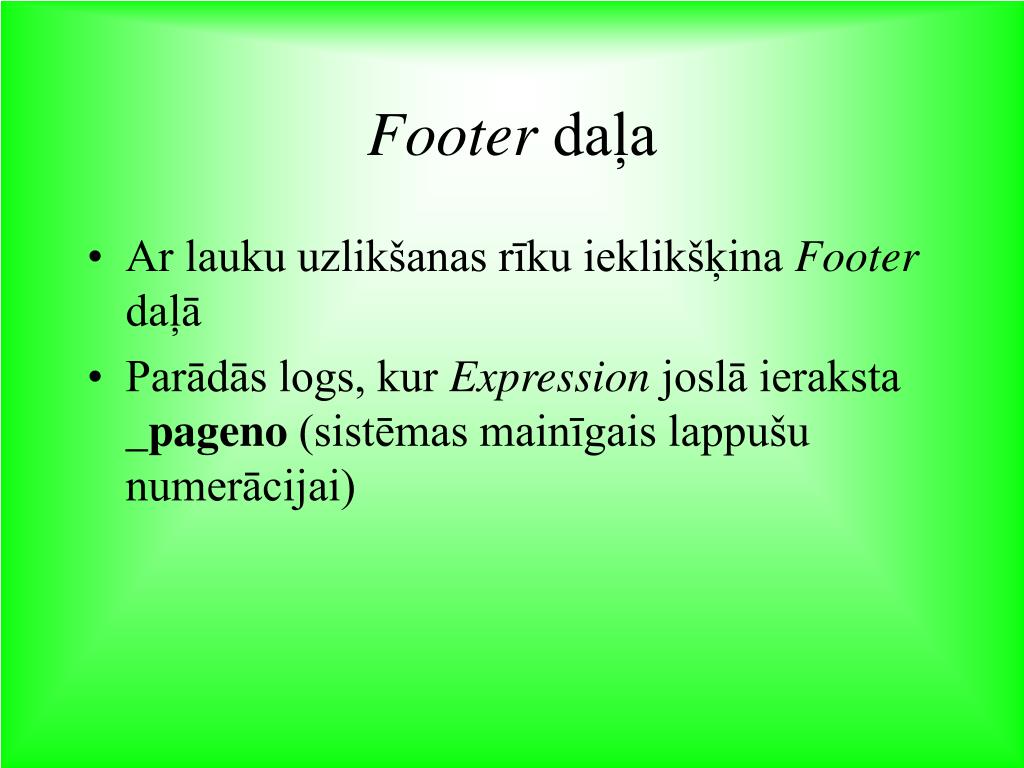 Footer daļa

• Ar lauku uzlikšanas rīku ieklikšķina Footer daļā

• Parādās logs, kur Expression joslā ieraksta _pageno (sistēmas mainīgais lappušu numerācijai)